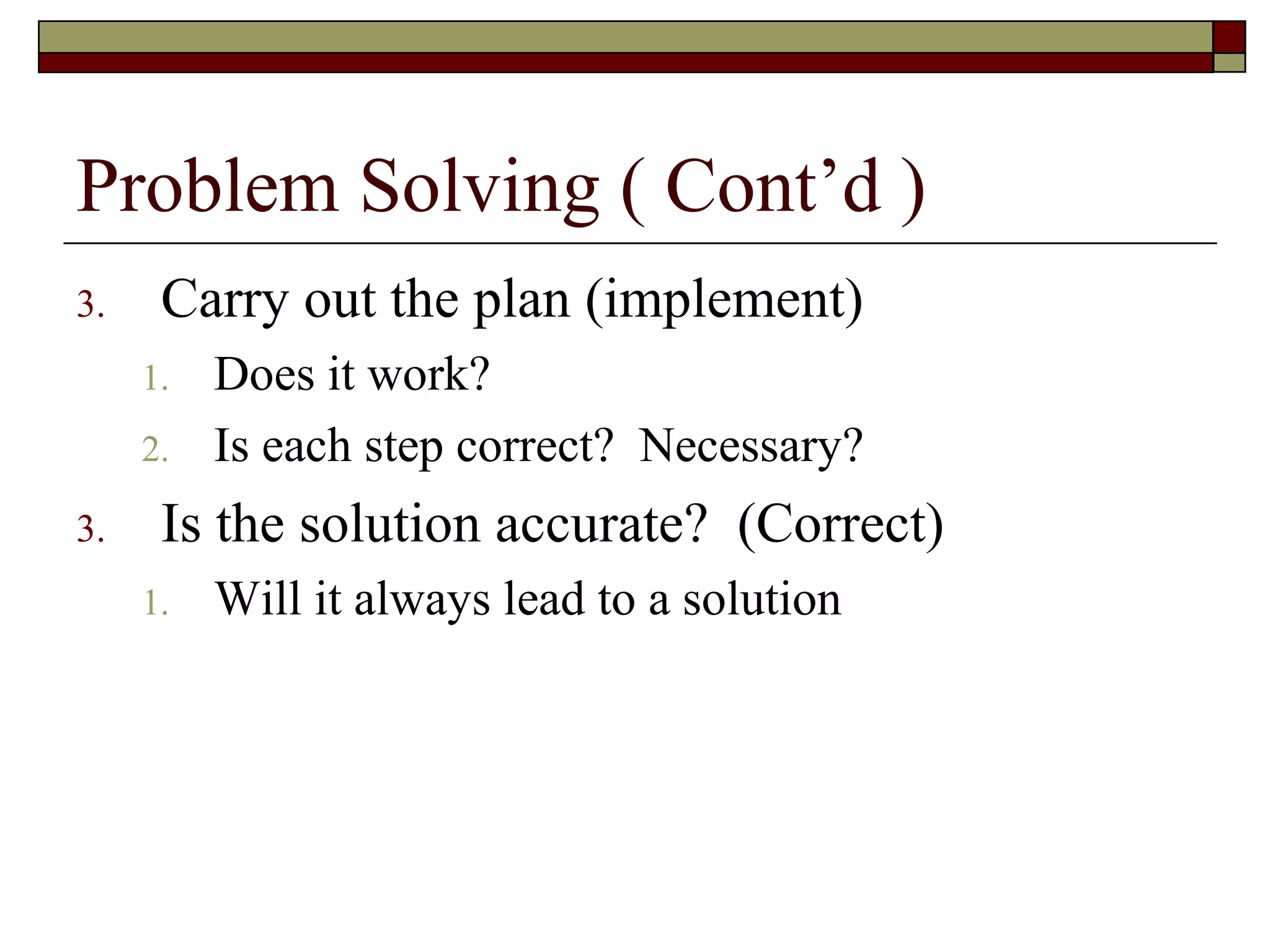 Problem Solving ( Cont’d )

3. Carry out the plan (implement)

1. Does it work?

2. Is each step correct?  Necessary?

3. Is the solution accurate?  (Correct)

1. Will it always lead to a solution